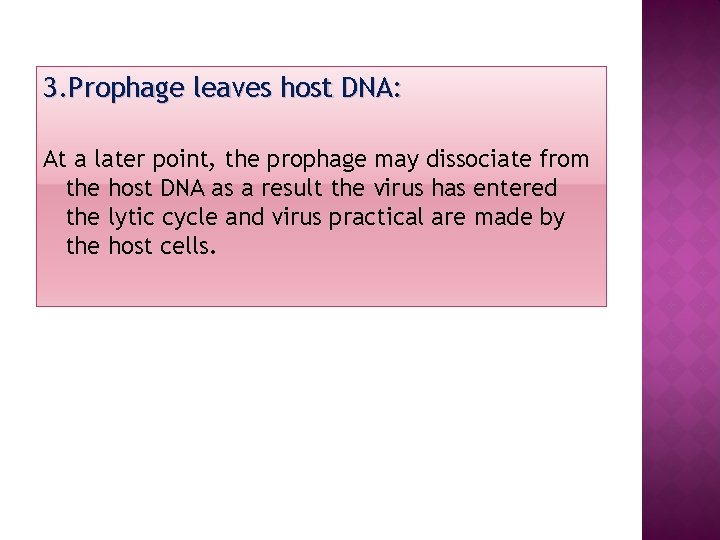 3.Prophage leaves host DNA:

At a later point, the prophage may dissociate from the host DNA as a result the virus has entered the lytic cycle and virus practical are made by the host cells.